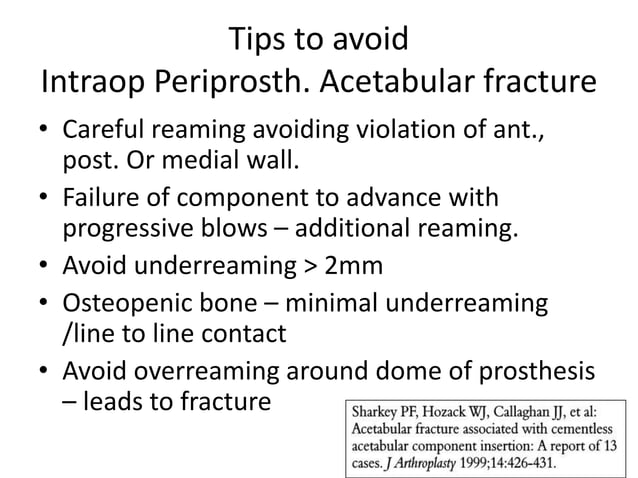 Tips to avoid
Intraop Periprosth. Acetabular fracture

• Careful reaming avoiding violation of ant., post. Or medial wall.
• Failure of component to advance with progressive blows – additional reaming.
• Avoid underreaming > 2mm
• Osteopenic bone – minimal underreaming /line to line contact
• Avoid overreaming around dome of prosthesis – leads to fracture

Sharkey PF, Hozack WJ, Callaghan JJ, et al: Acetabular fracture associated with cementless acetabular component insertion: A report of 13 cases. J Arthroplasty 1999;14:426-431.